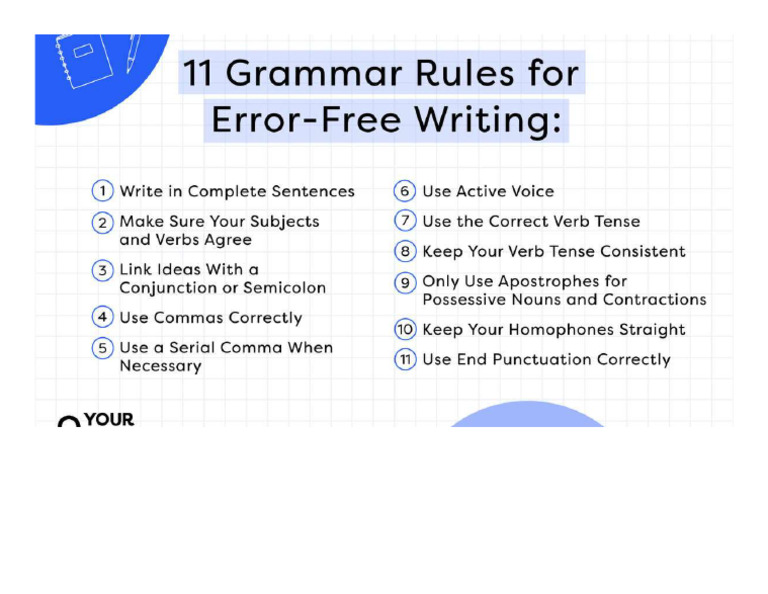 11 Grammar Rules for Error-Free Writing:

1 Write in Complete Sentences

2 Make Sure Your Subjects and Verbs Agree

3 Link Ideas With a Conjunction or Semicolon

4 Use Commas Correctly

5 Use a Serial Comma When Necessary

6 Use Active Voice

7 Use the Correct Verb Tense

8 Keep Your Verb Tense Consistent

9 Only Use Apostrophes for Possessive Nouns and Contractions

10 Keep Your Homophones Straight

11 Use End Punctuation Correctly

YOUR